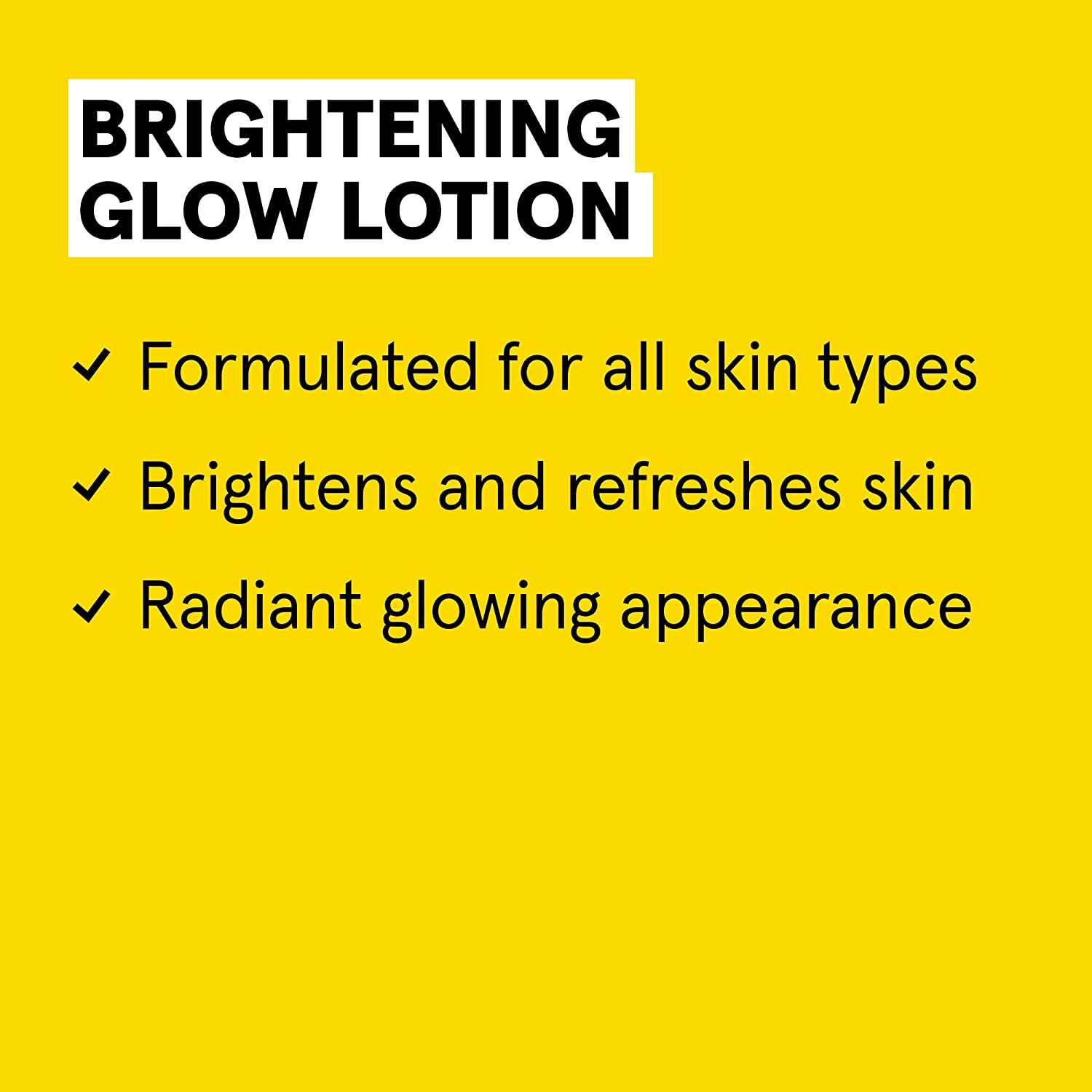 BRIGHTENING
GLOW LOTION

✓ Formulated for all skin types

✓ Brightens and refreshes skin

✓ Radiant glowing appearance